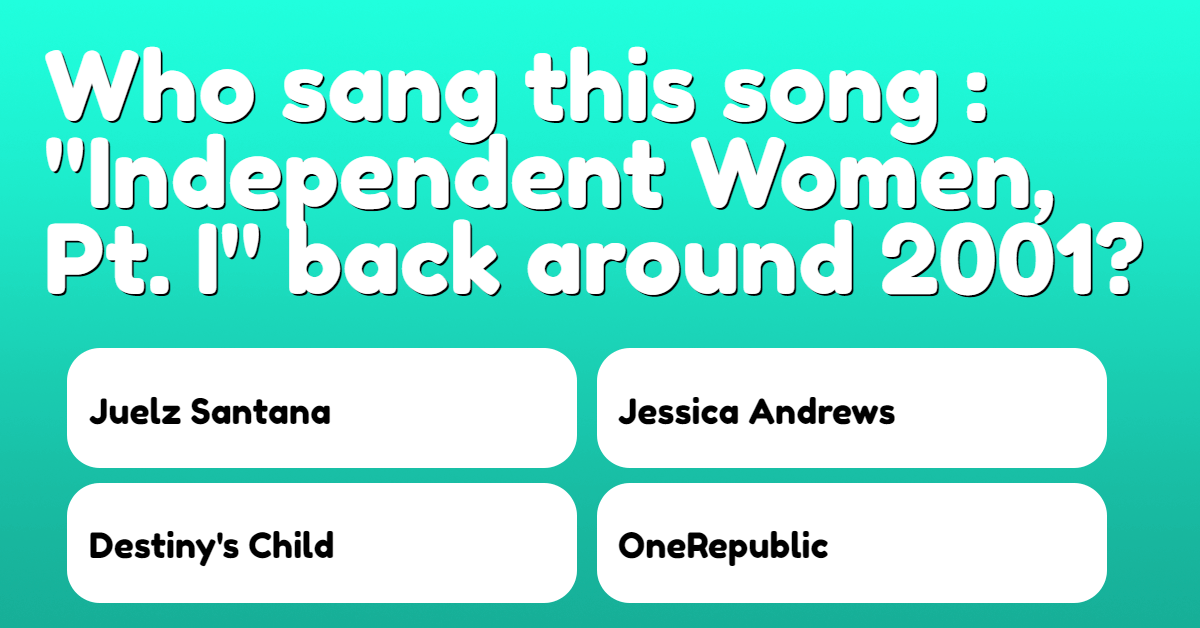 Who sang this song : "Independent Women, Pt. I" back around 2001?

Juelz Santana

Jessica Andrews

Destiny's Child

OneRepublic